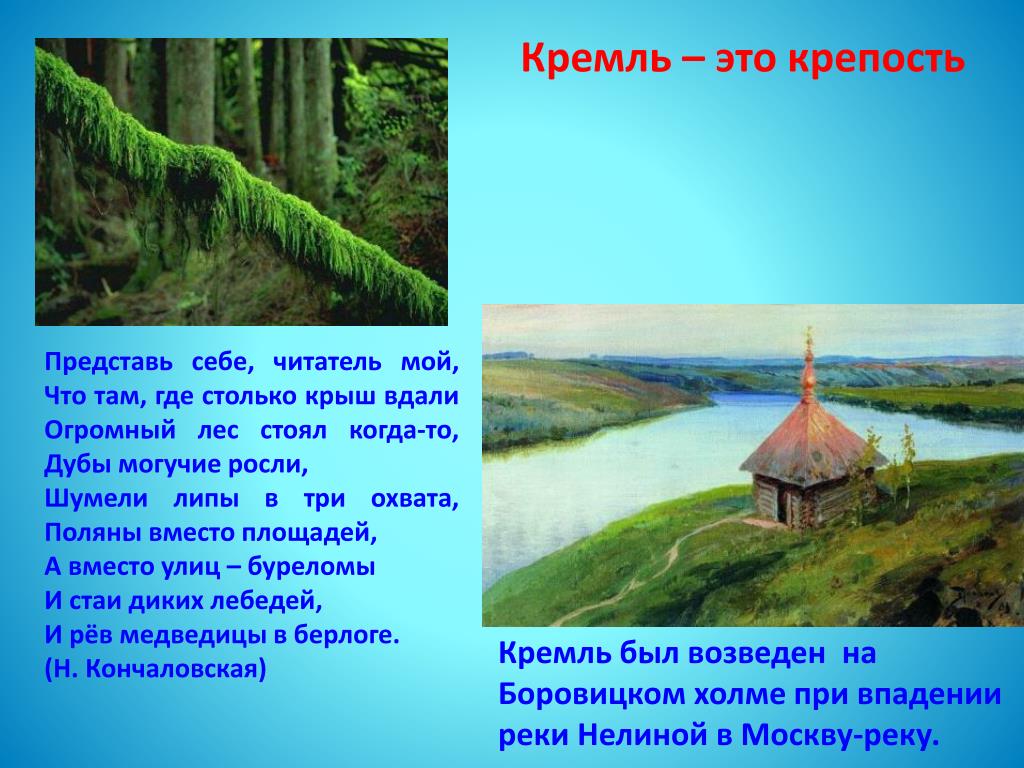 Кремль – это крепость

Представь себе, читатель мой,
Что там, где столько крыш вдали
Огромный лес стоял когда-то,
Дубы могучие росли,
Шумели липы в три охвата,
Поляны вместо площадей,
А вместо улиц – буреломы
И стаи диких лебедей,
И рёв медведицы в берлоге.
(Н. Кончаловская)

Кремль был возведен на Боровицком холме при впадении реки Нелиной в Москву-реку.